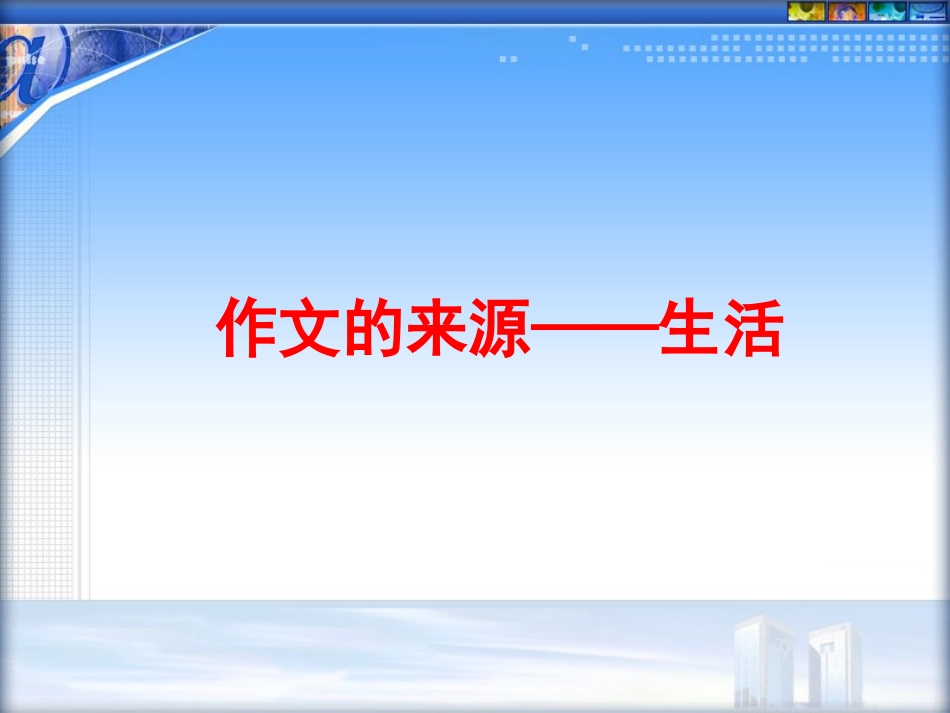 作文的来源——生活